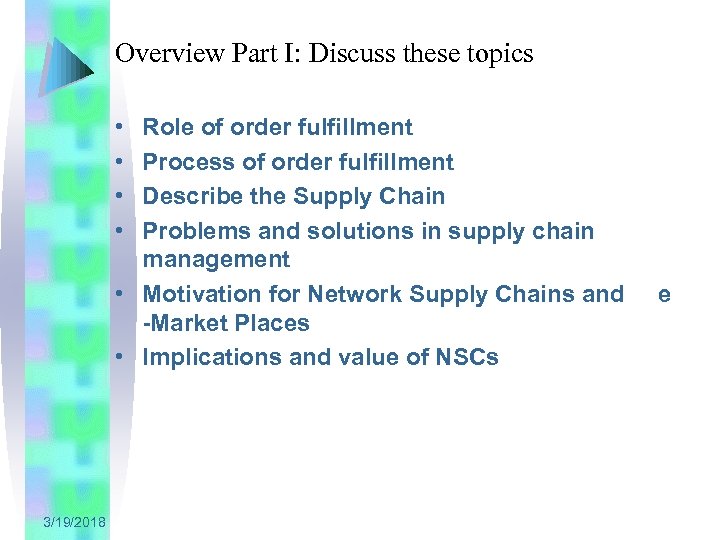 Overview Part I: Discuss these topics

• Role of order fulfillment
• Process of order fulfillment
• Describe the Supply Chain
• Problems and solutions in supply chain management
• Motivation for Network Supply Chains and e -Market Places
• Implications and value of NSCs

3/19/2018